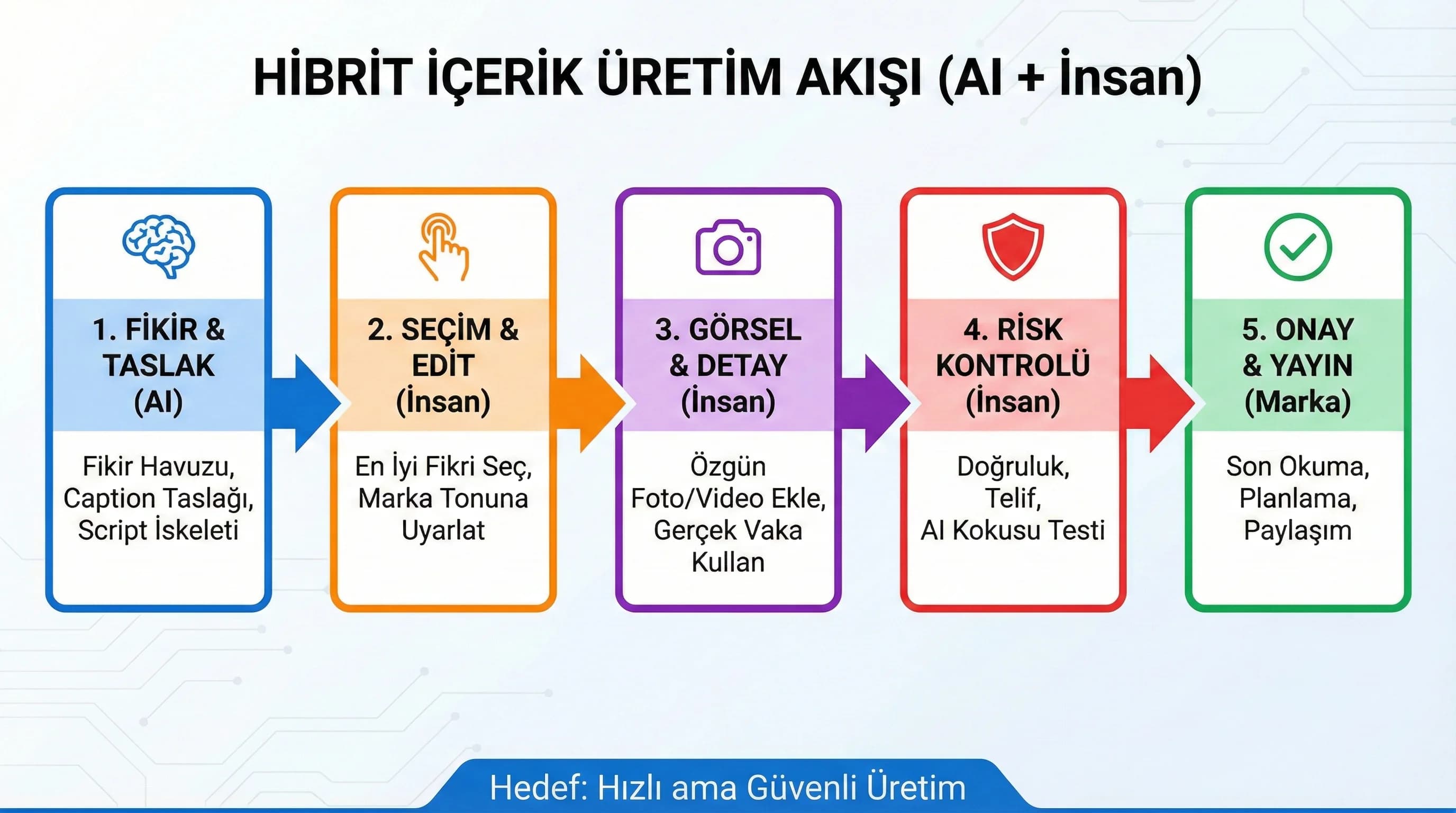 HİBRİT İÇERİK ÜRETİM AKIŞI (AI + İnsan)

1. FİKİR & TASLAK (AI)

Fikir Havuzu, Caption Taslağı, Script İskeleti

2. SEÇİM & EDİT (İnsan)

En İyi Fikri Seç, Marka Tonuna Uyarlat

3. GÖRSEL & DETAY (İnsan)

Özgün Foto/Video Ekle, Gerçek Vaka Kullan

4. RİSK KONTROLÜ (İnsan)

Doğruluk, Telif, AI Kokusu Testi

5. ONAY & YAYIN (Marka)

Son Okuma, Planlama, Paylaşım

Hedef: Hızlı ama Güvenli Üretim